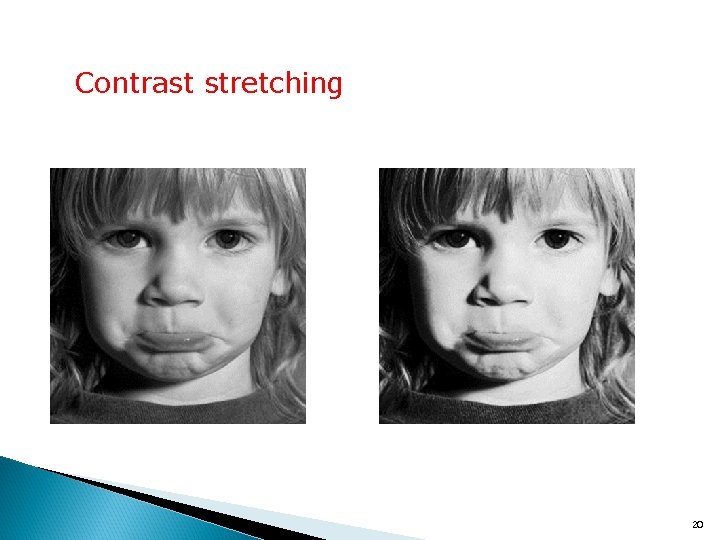 Contrast stretching

20